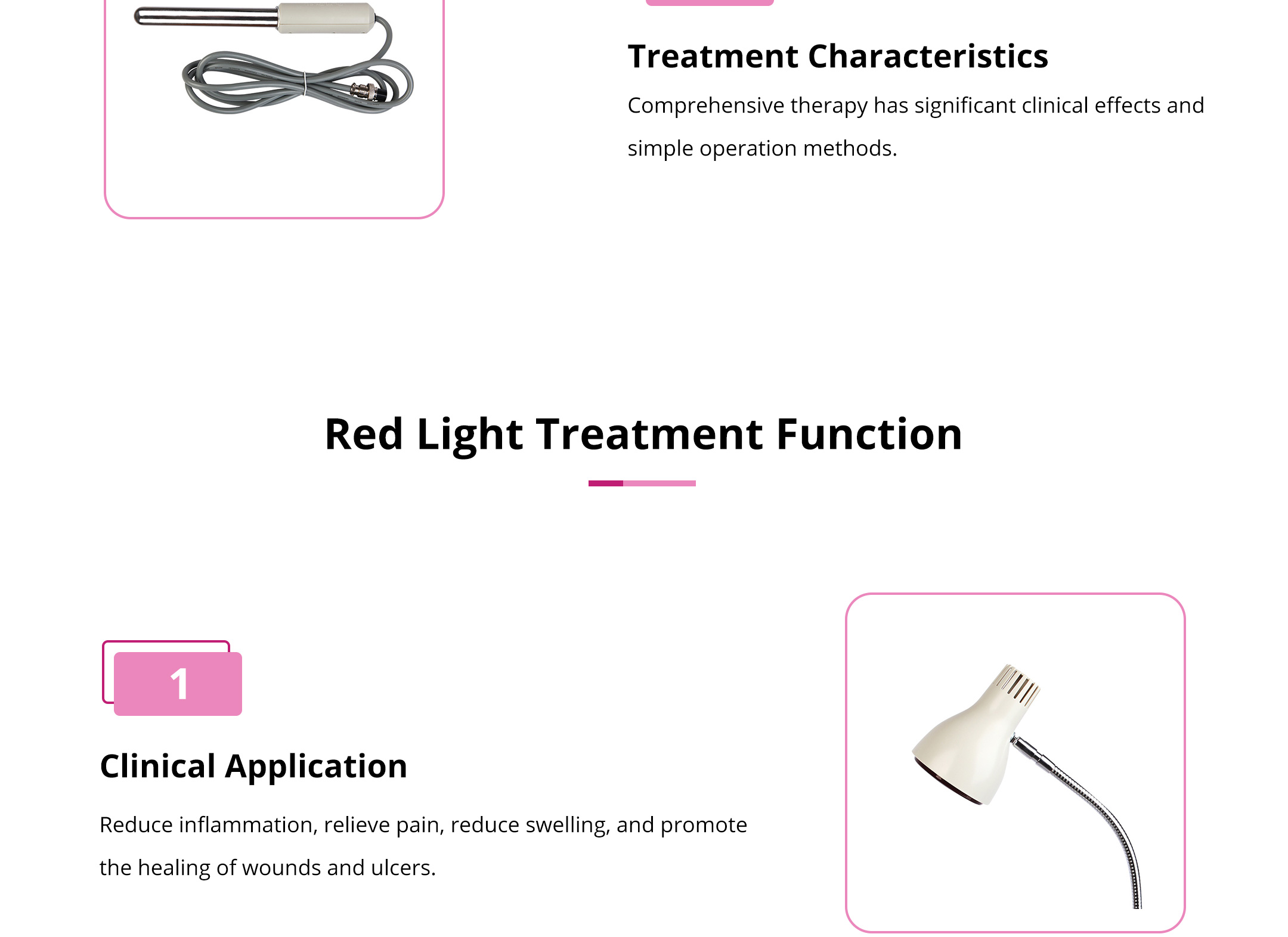 Treatment Characteristics

Comprehensive therapy has significant clinical effects and simple operation methods.

Red Light Treatment Function

1

Clinical Application

Reduce inflammation, relieve pain, reduce swelling, and promote the healing of wounds and ulcers.